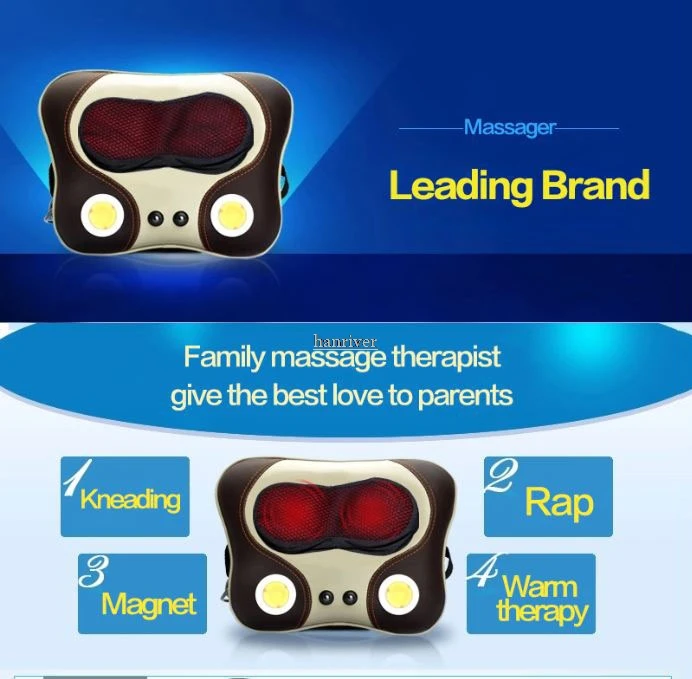 Massager

Leading Brand

hanriver

Family massage therapist give the best love to parents

1 Kneading

2 Rap

3 Magnet

4 Warm therapy